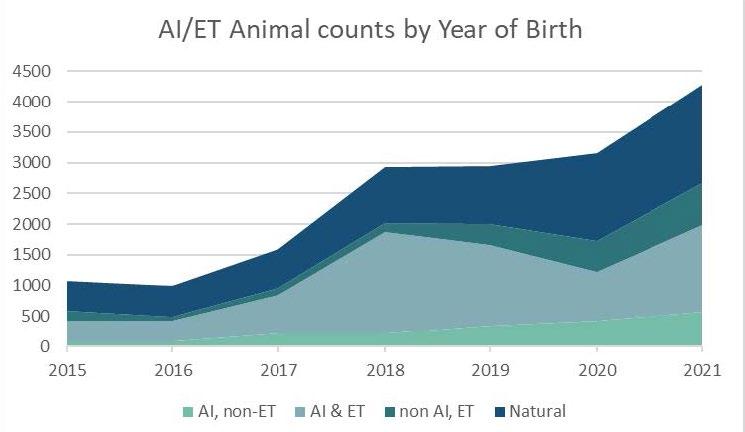 AI/ET Animal counts by Year of Birth

4500
4000
3500
3000
2500
2000
1500
1000
500
0

2015 2016 2017 2018 2019 2020 2021

AI, non-ET AI & ET non AI, ET Natural